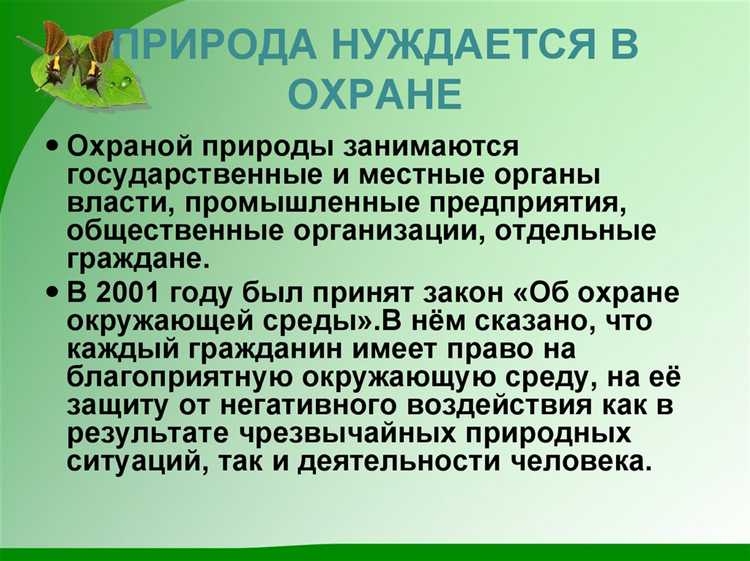 ПРИРОДА НУЖДАЕТСЯ В ОХРАНЕ

• Охраной природы занимаются государственные и местные органы власти, промышленные предприятия, общественные организации, отдельные граждане.

• В 2001 году был принят закон «Об охране окружающей среды».В нём сказано, что каждый гражданин имеет право на благоприятную окружающую среду, на её защиту от негативного воздействия как в результате чрезвычайных природных ситуаций, так и деятельности человека.